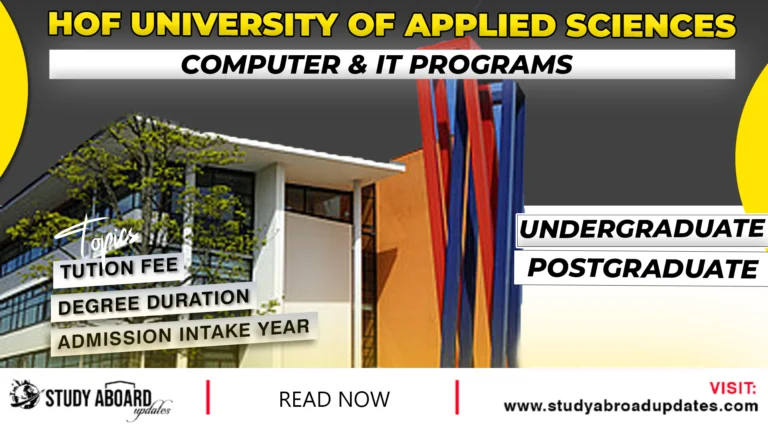 HOF UNIVERSITY OF APPLIED SCIENCES

COMPUTER & IT PROGRAMS

Topics

TUTION FEE

DEGREE DURATION

ADMISSION INTAKE YEAR

UNDERGRADUATE

POSTGRADUATE

STUDY ABOARD updates

READ NOW

VISIT:
www.studyabroadupdates.com